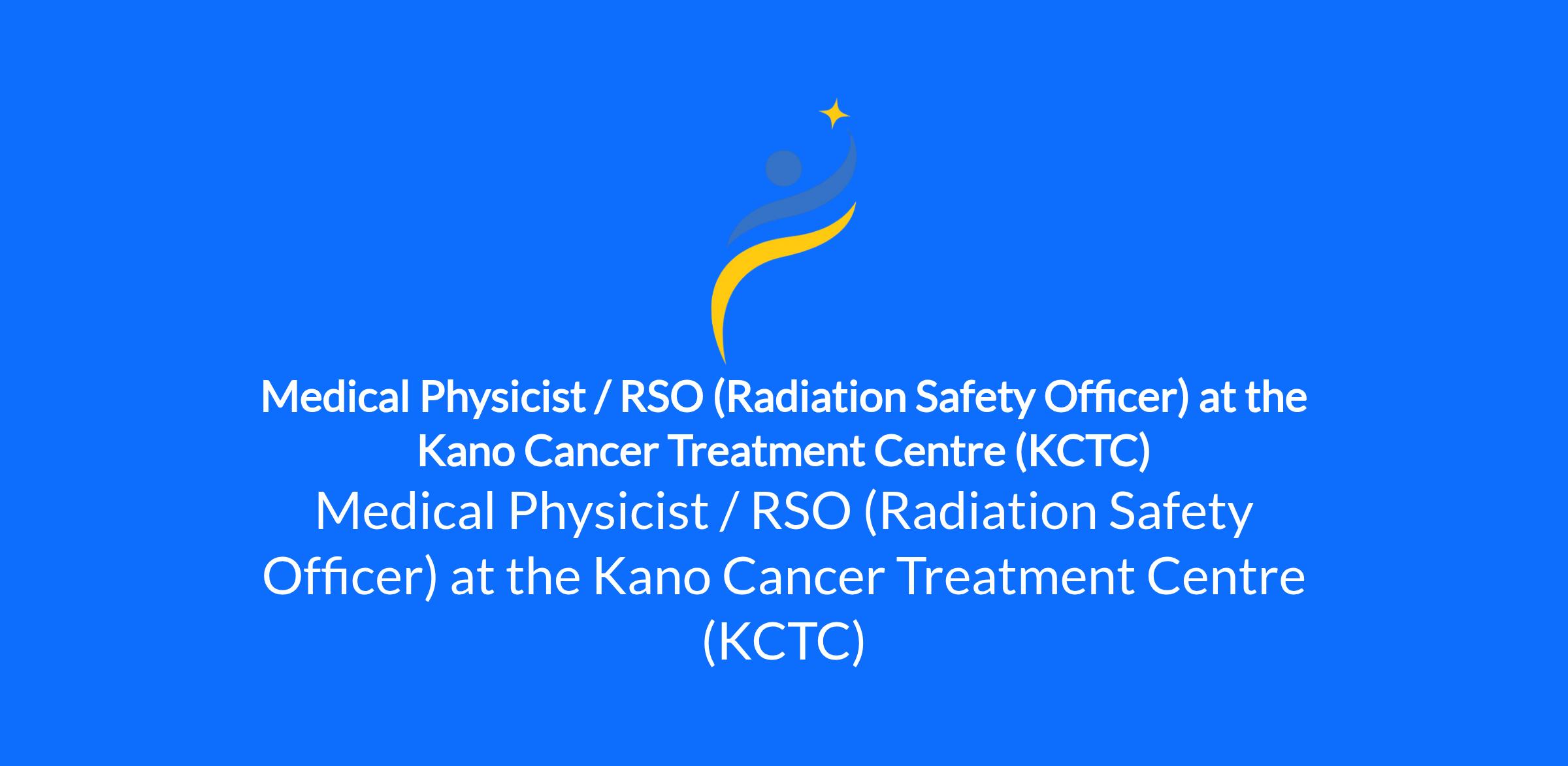 Medical Physicist / RSO (Radiation Safety Officer) at the Kano Cancer Treatment Centre (KCTC)

Medical Physicist / RSO (Radiation Safety Officer) at the Kano Cancer Treatment Centre (KCTC)